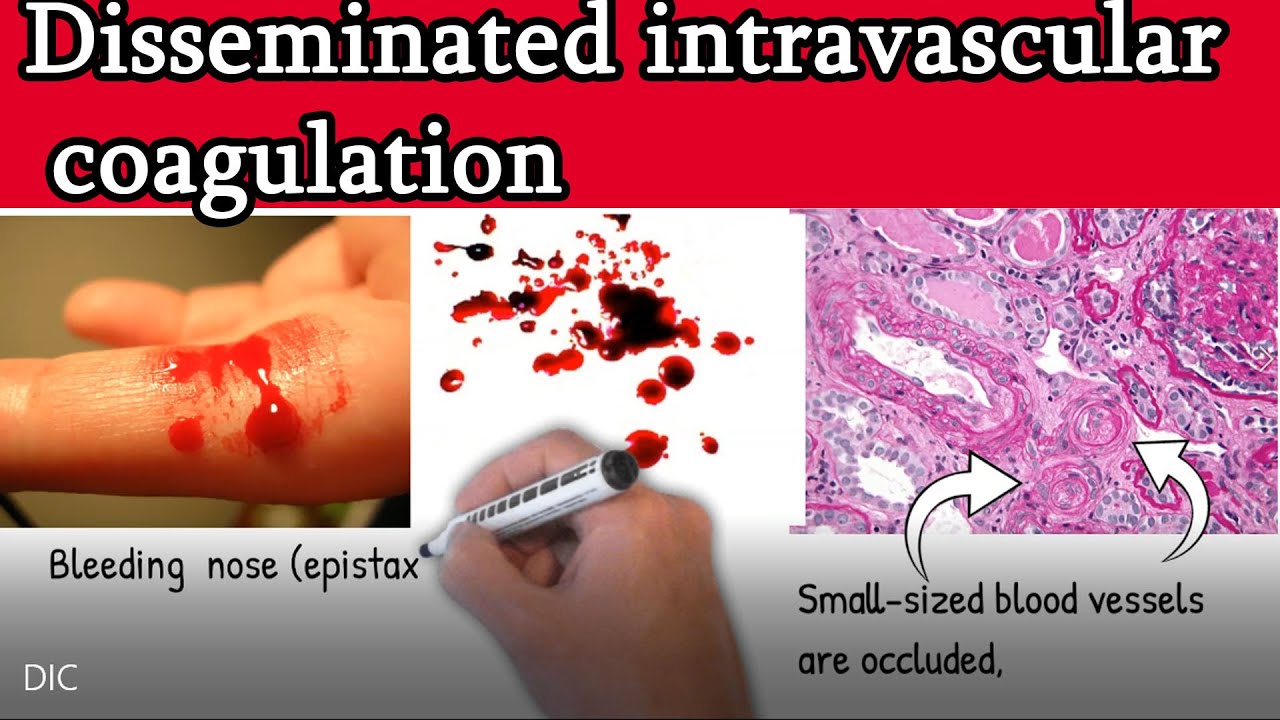 Disseminated intravascular coagulation

Bleeding nose (epistax

Small-sized blood vessels are occluded,

DIC